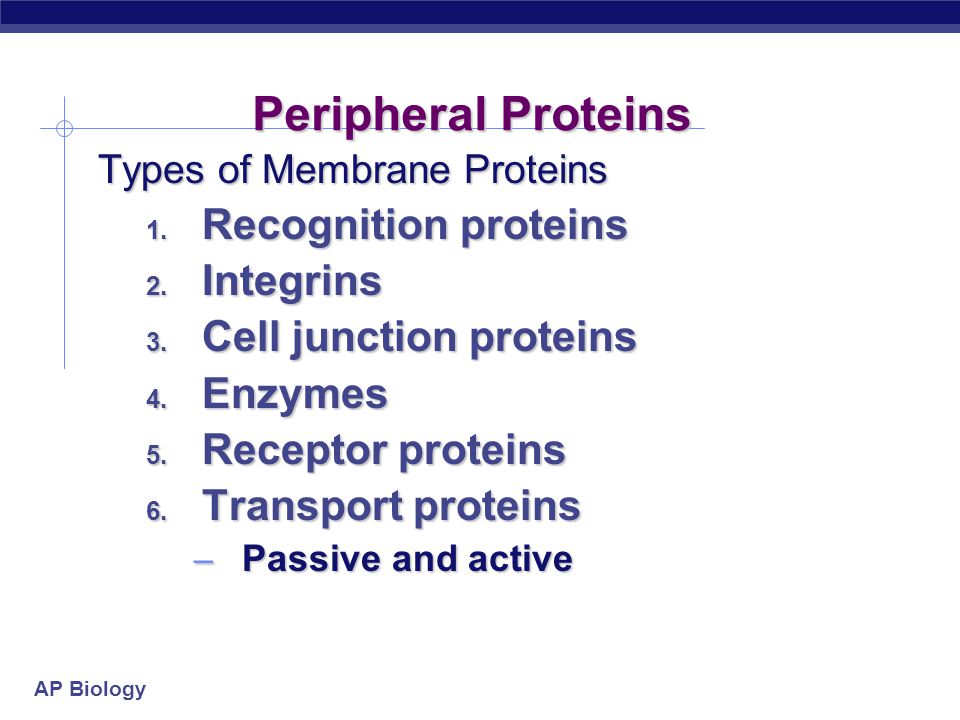 Peripheral Proteins

Types of Membrane Proteins

1. Recognition proteins
2. Integrins
3. Cell junction proteins
4. Enzymes
5. Receptor proteins
6. Transport proteins
   – Passive and active

AP Biology